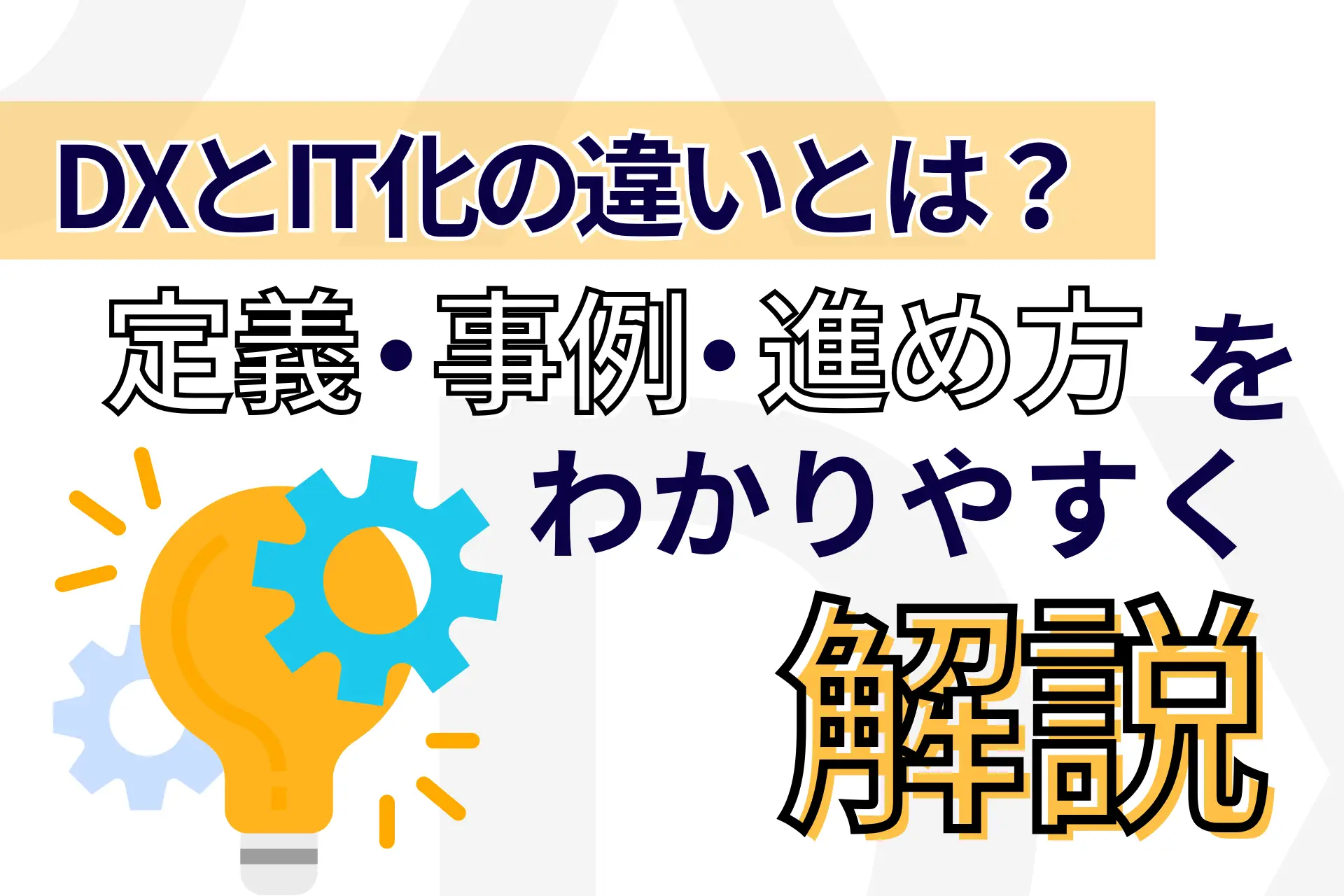 DXとIT化の違いとは？
定義・事例・進め方 を
わかりやすく
解説